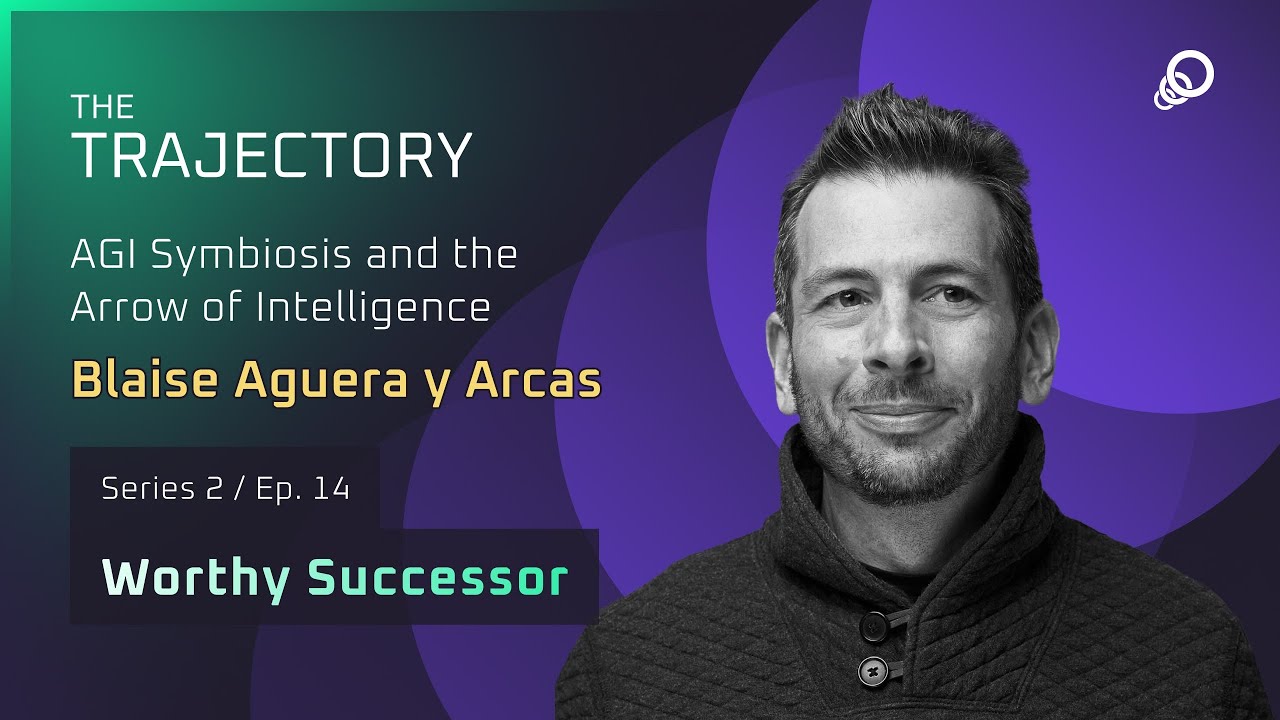 THE
TRAJECTORY

AGI Symbiosis and the Arrow of Intelligence

Blaise Aguera y Arcas

Series 2 / Ep. 14

Worthy Successor